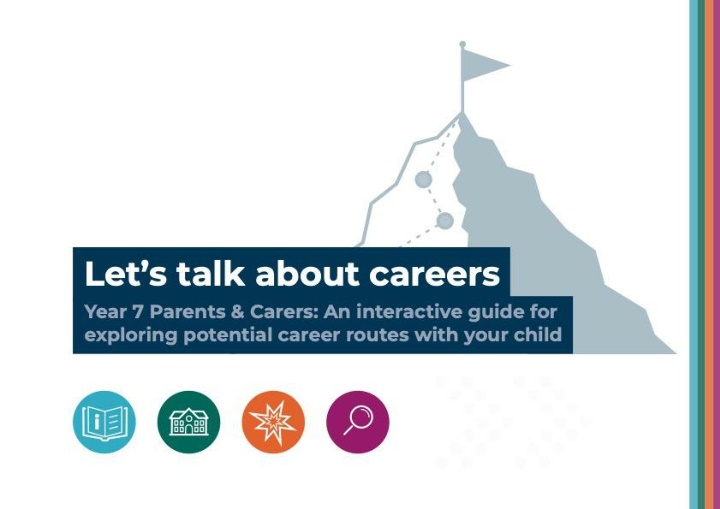 Let's talk about careers

Year 7 Parents & Carers: An interactive guide for exploring potential career routes with your child